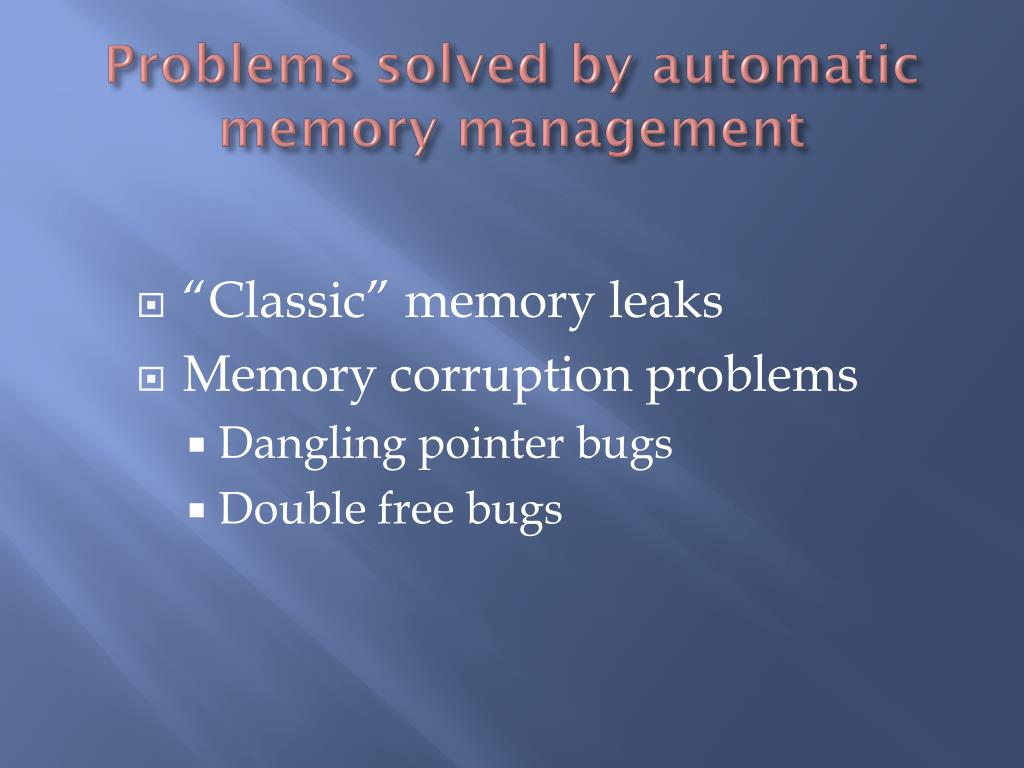 Problems solved by automatic memory management

“Classic” memory leaks
Memory corruption problems
Dangling pointer bugs
Double free bugs